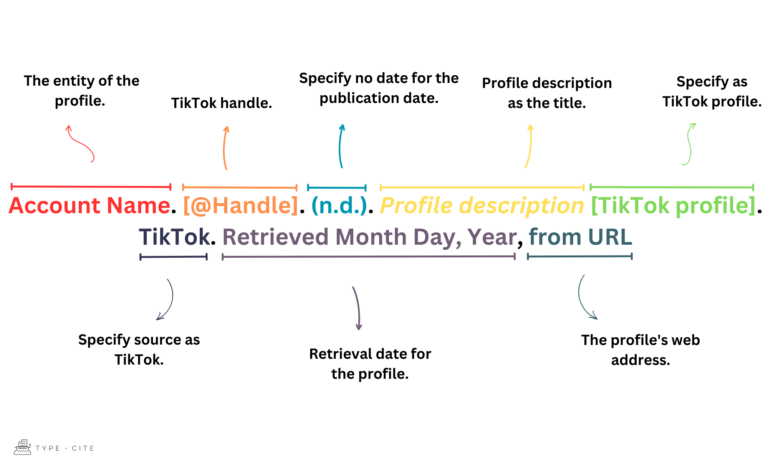 The entity of the profile.

TikTok handle.

Specify no date for the publication date.

Profile description as the title.

Specify as TikTok profile.

Account Name. [@Handle]. (n.d.). Profile description [TikTok profile]. TikTok. Retrieved Month Day, Year, from URL

Specify source as TikTok.

Retrieval date for the profile.

The profile's web address.

TYPE - CITE